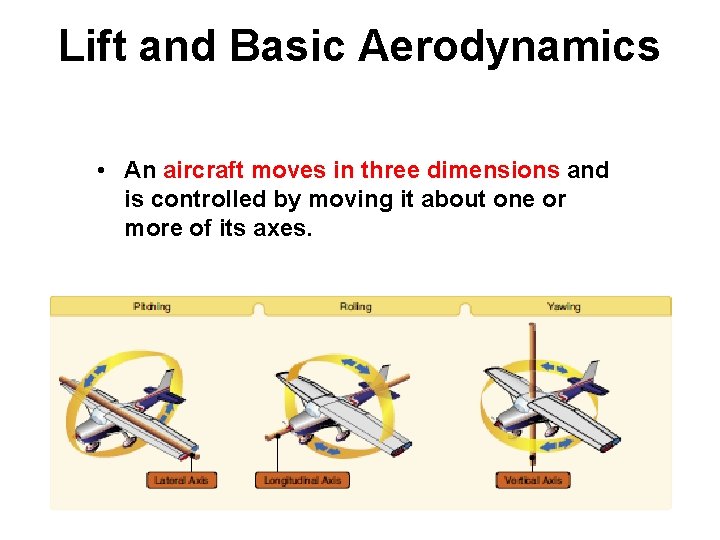 Lift and Basic Aerodynamics

• An aircraft moves in three dimensions and is controlled by moving it about one or more of its axes.

Pitching

Rolling

Yawing

Lateral Axis

Longitudinal Axis

Vertical Axis